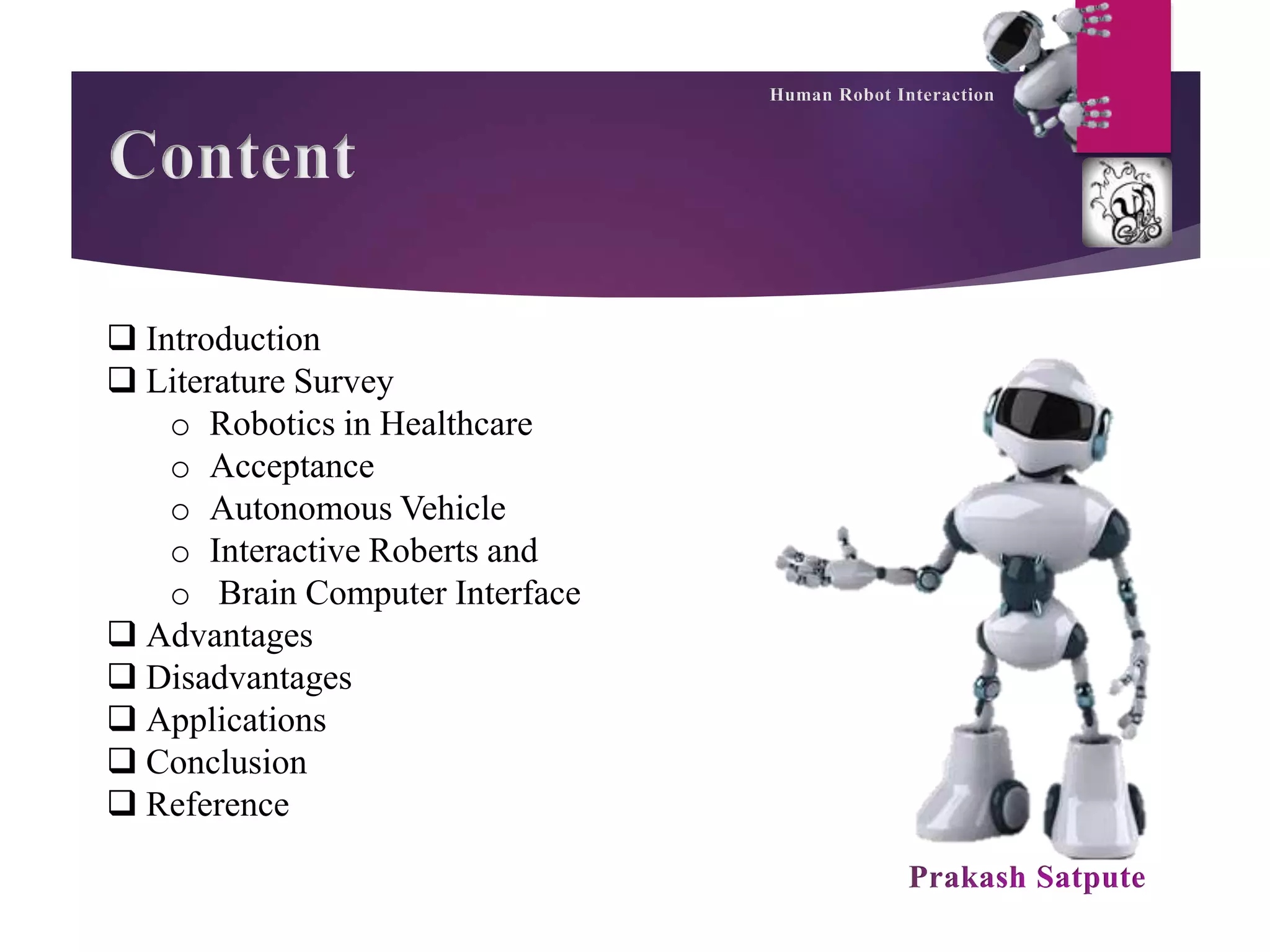 Human Robot Interaction

Content

❑ Introduction
❑ Literature Survey
  o Robotics in Healthcare
  o Acceptance
  o Autonomous Vehicle
  o Interactive Roberts and
  o Brain Computer Interface
❑ Advantages
❑ Disadvantages
❑ Applications
❑ Conclusion
❑ Reference

Prakash Satpute